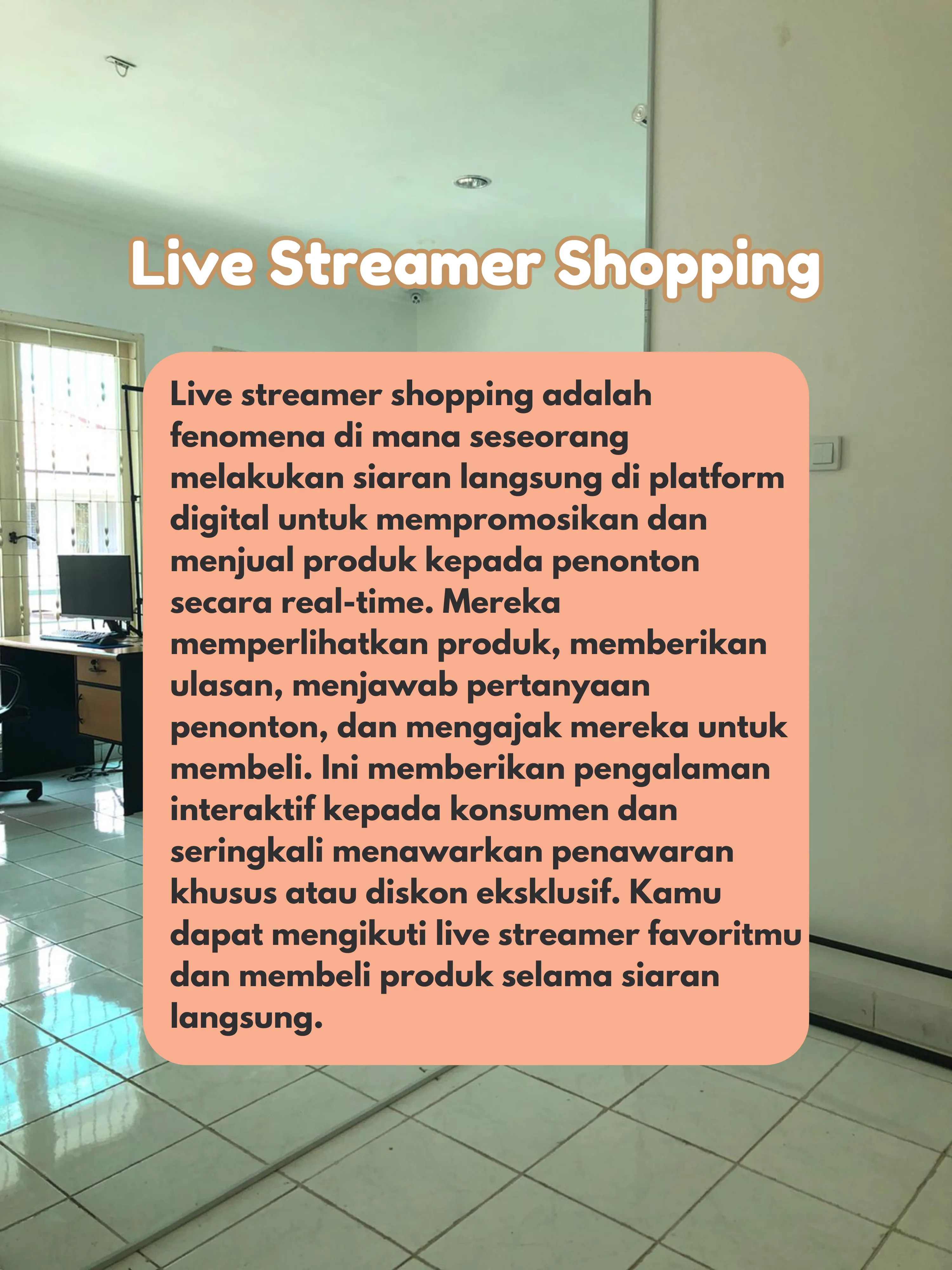 Live Streamer Shopping

Live streamer shopping adalah fenomena di mana seseorang melakukan siaran langsung di platform digital untuk mempromosikan dan menjual produk kepada penonton secara real-time. Mereka memperlihatkan produk, memberikan ulasan, menjawab pertanyaan penonton, dan mengajak mereka untuk membeli. Ini memberikan pengalaman interaktif kepada konsumen dan seringkali menawarkan penawaran khusus atau diskon eksklusif. Kamu dapat mengikuti live streamer favoritmu dan membeli produk selama siaran langsung.